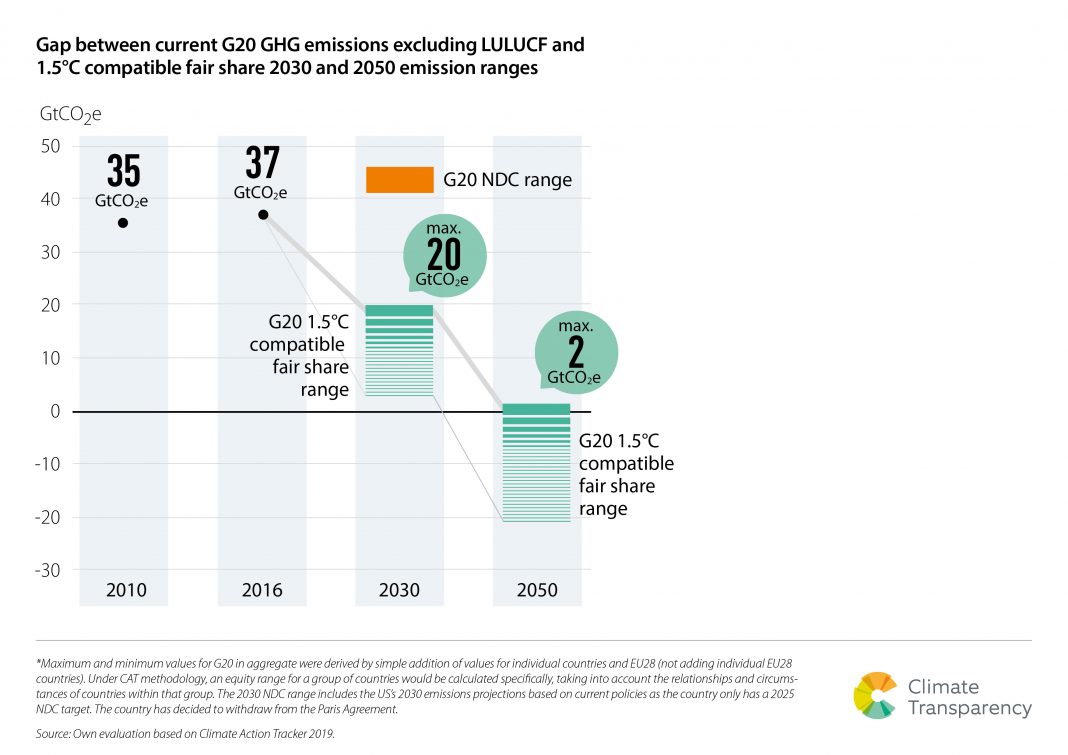 Gap between current G20 GHG emissions excluding LULUCF and 1.5°C compatible fair share 2030 and 2050 emission ranges

$GtCO_2e$

50
40
30
20
10
0
-10
-20
-30

35
$GtCO_2e$

37
$GtCO_2e$

G20 NDC range

max.
20
$GtCO_2e$

G20 1.5°C compatible fair share range

max.
2
$GtCO_2e$

G20 1.5°C compatible fair share range

2010
2016
2030
2050

*Maximum and minimum values for G20 in aggregate were derived by simple addition of values for individual countries and EU28 (not adding individual EU28 countries). Under CAT methodology, an equity range for a group of countries would be calculated specifically, taking into account the relationships and circumstances of countries within that group. The 2030 NDC range includes the US's 2030 emissions projections based on current policies as the country only has a 2025 NDC target. The country has decided to withdraw from the Paris Agreement.

Source: Own evaluation based on Climate Action Tracker 2019.

Climate Transparency